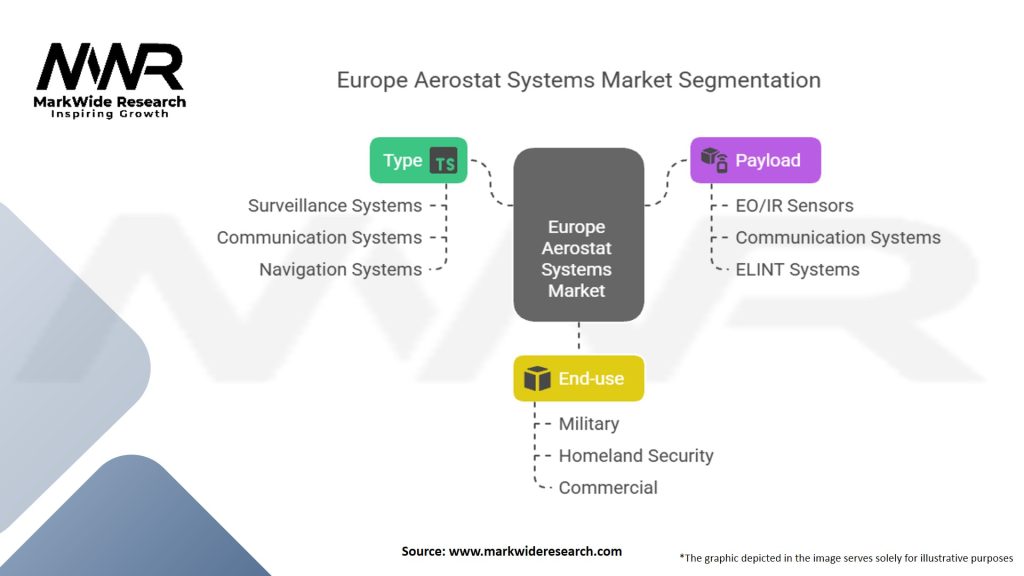 MWR
MarkWide Research
Inspiring Growth

Europe Aerostat Systems Market Segmentation

Type TS

Surveillance Systems
Communication Systems
Navigation Systems

Europe Aerostat Systems Market

Payload

EO/IR Sensors
Communication Systems
ELINT Systems

End-use

Military
Homeland Security
Commercial

Source: www.markwideresearch.com

*The graphic depicted in the image serves solely for illustrative purposes